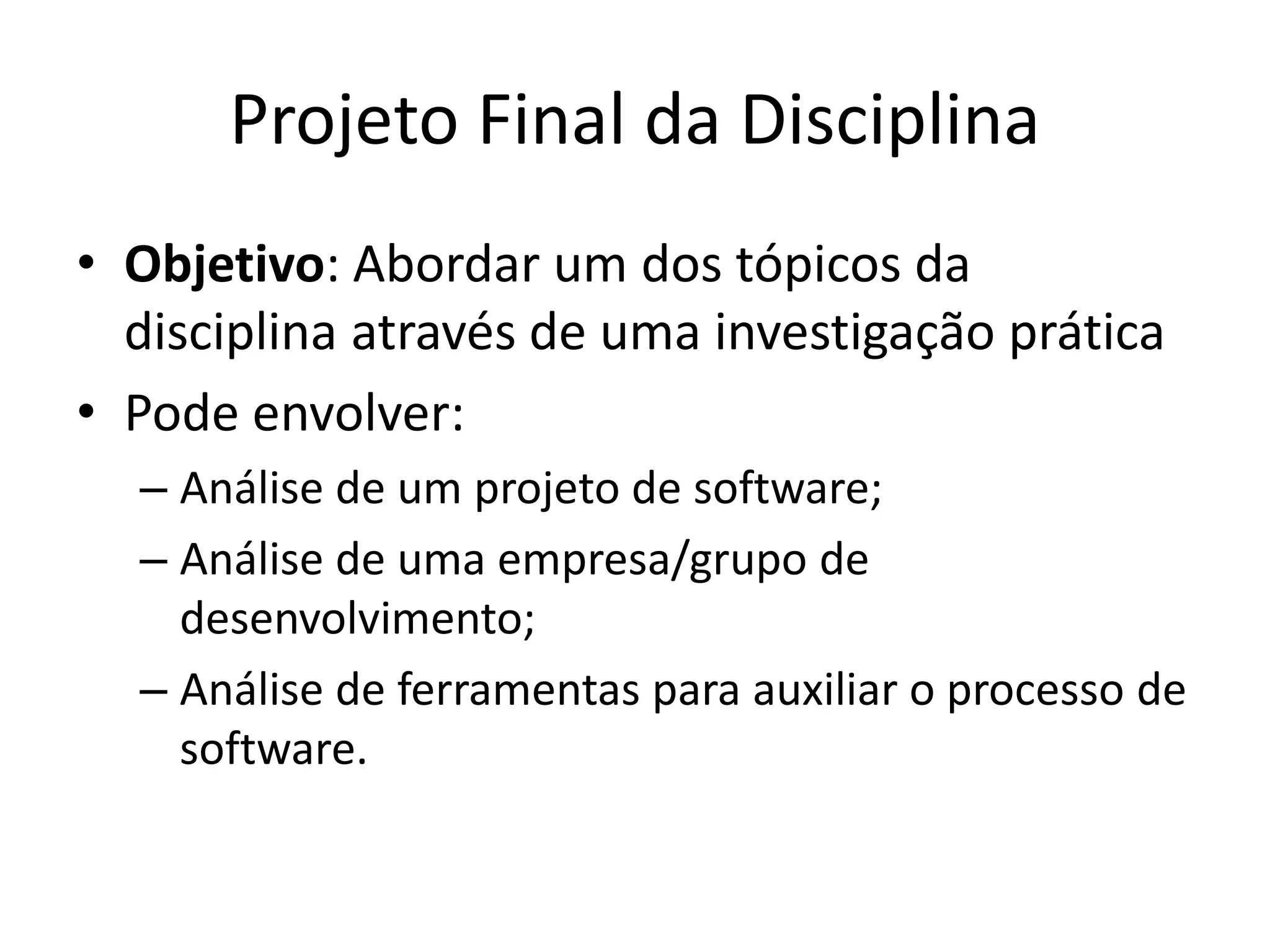 Projeto Final da Disciplina

• Objetivo: Abordar um dos tópicos da disciplina através de uma investigação prática

• Pode envolver:

– Análise de um projeto de software;

– Análise de uma empresa/grupo de desenvolvimento;

– Análise de ferramentas para auxiliar o processo de software.